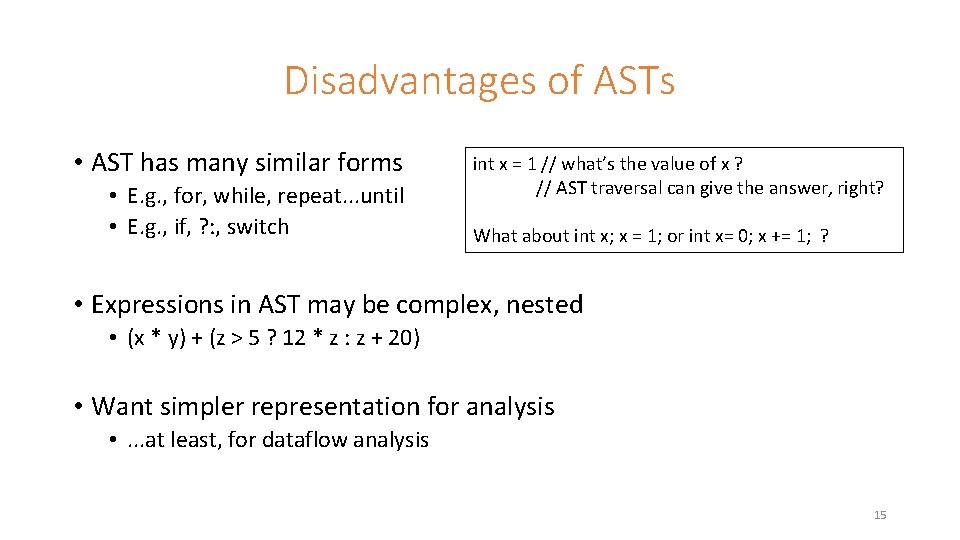 Disadvantages of ASTs

• AST has many similar forms
  • E.g., for, while, repeat...until
  • E.g., if, ?:, switch

int x = 1 // what's the value of x ?
// AST traversal can give the answer, right?

What about int x; x = 1; or int x= 0; x += 1; ?

• Expressions in AST may be complex, nested
  • (x * y) + (z > 5 ? 12 * z : z + 20)

• Want simpler representation for analysis
  • ...at least, for dataflow analysis

15